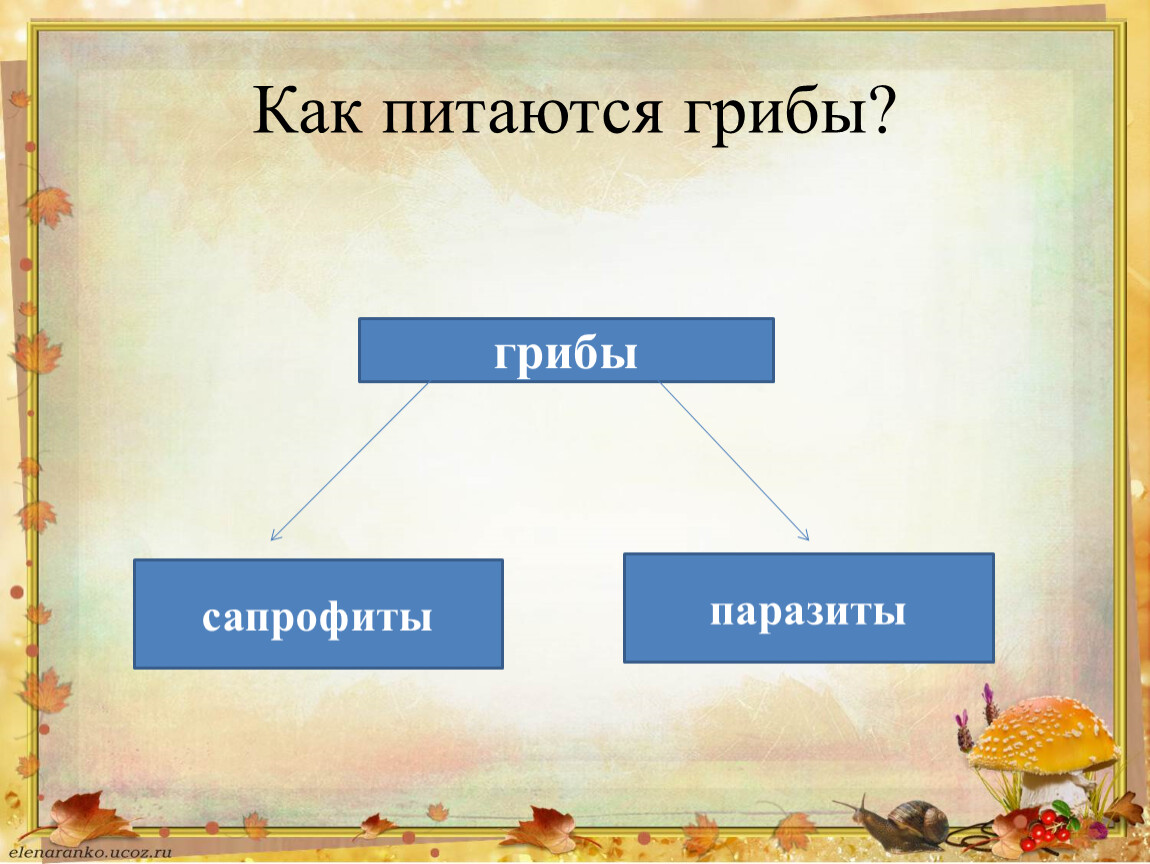 Как питаются грибы?

грибы

сапрофиты

паразиты

elenaranko.ucoz.ru